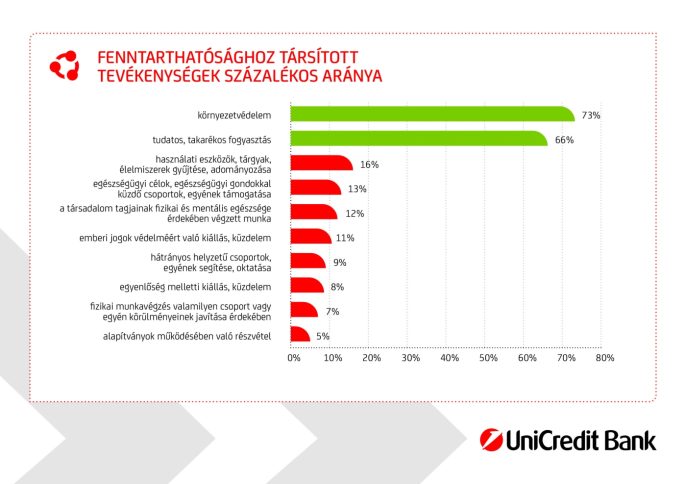 FENNTARTHATÓSÁGHOZ TÁRSÍTOTT TEVÉKENYSÉGEK SZÁZALÉKOS ARÁNYA

környezetvédelem 73%
tudatos, takarékos fogyasztás 66%
használati eszközök, tárgyak, élelmiszerek gyűjtése, adományozása 16%
egészségügyi célok, egészségügyi gondokkal küzdő csoportok, egyének támogatása 13%
a társadalom tagjainak fizikai és mentális egészsége érdekében végzett munka 12%
emberi jogok védelméért való kiállás, küzdelem 11%
hátrányos helyzetű csoportok, egyének segítése, oktatása 9%
egyenlőség melletti kiállás, küzdelem 8%
fizikai munkavégzés valamilyen csoport vagy egyén körülményeinek javítása érdekében 7%
alapítványok működésében való részvétel 5%

0% 10% 20% 30% 40% 50% 60% 70% 80%

UniCredit Bank